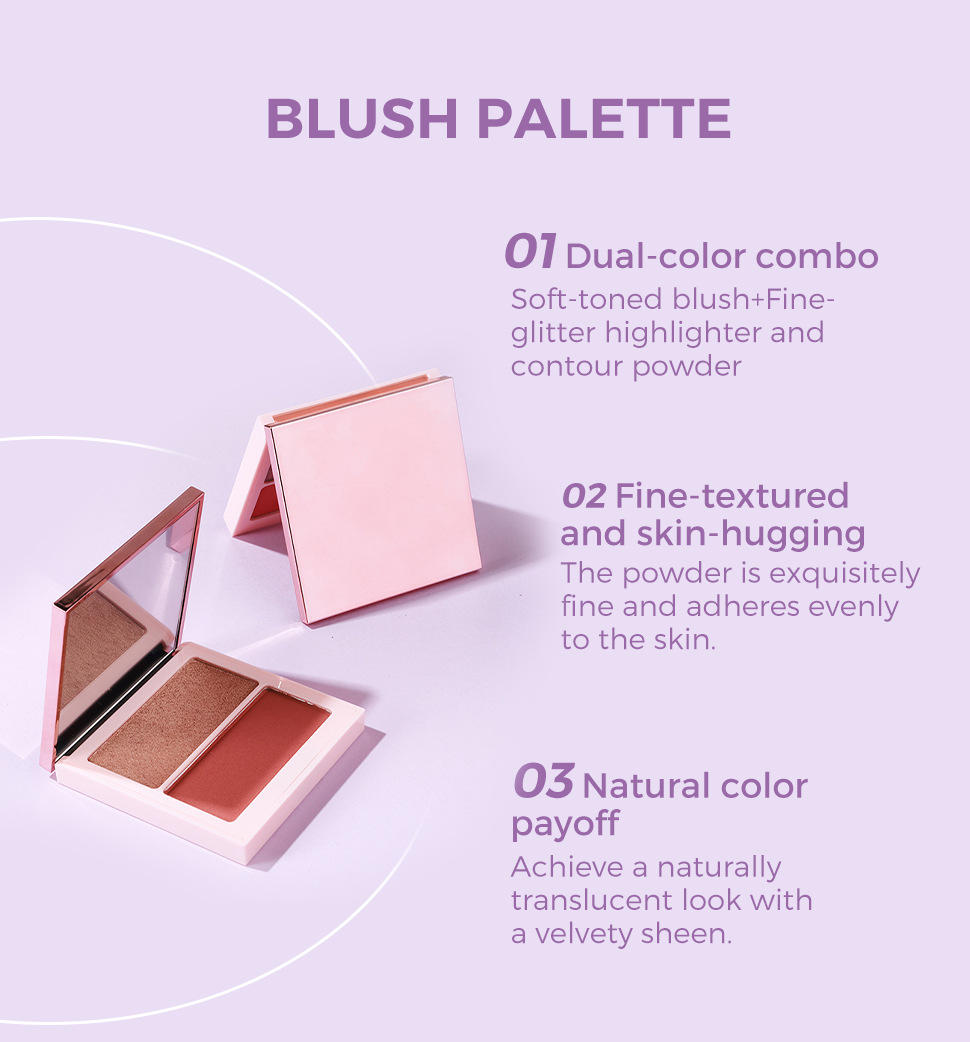 BLUSH PALETTE

01 Dual-color combo
Soft-toned blush+Fine-glitter highlighter and contour powder

02 Fine-textured and skin-hugging
The powder is exquisitely fine and adheres evenly to the skin.

03 Natural color payoff
Achieve a naturally translucent look with a velvety sheen.